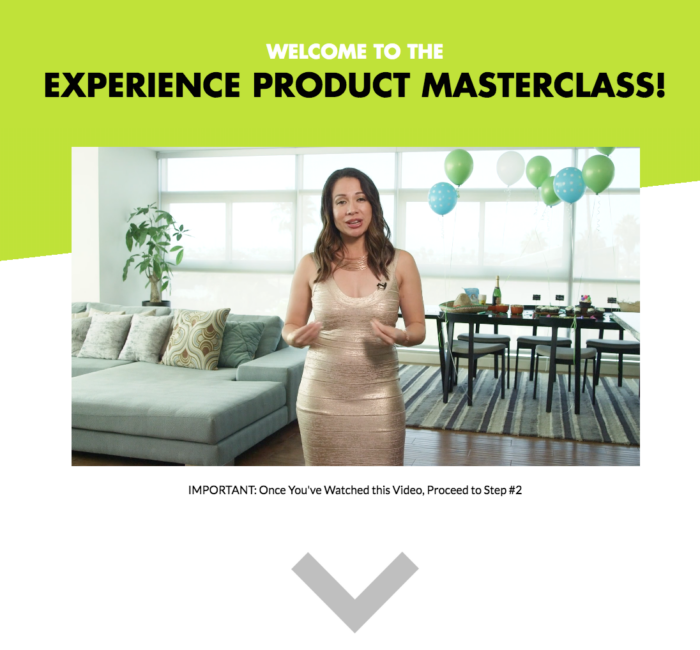 WELCOME TO THE
EXPERIENCE PRODUCT MASTERCLASS!

IMPORTANT: Once You've Watched this Video, Proceed to Step #2